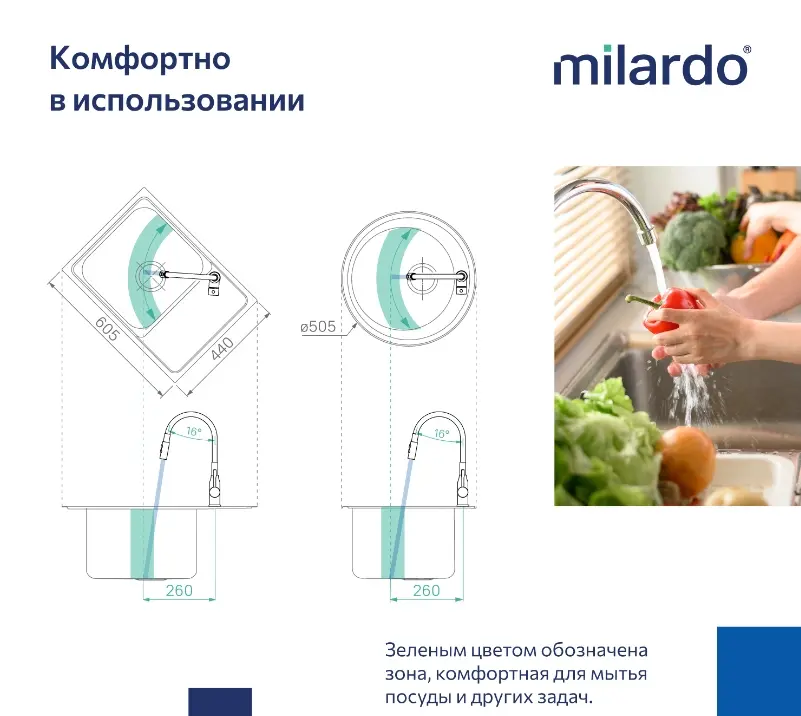 Комфортно
в использовании

milardo®

605
440
ø505
16°
16°
260
260

Зеленым цветом обозначена зона, комфортная для мытья посуды и других задач.